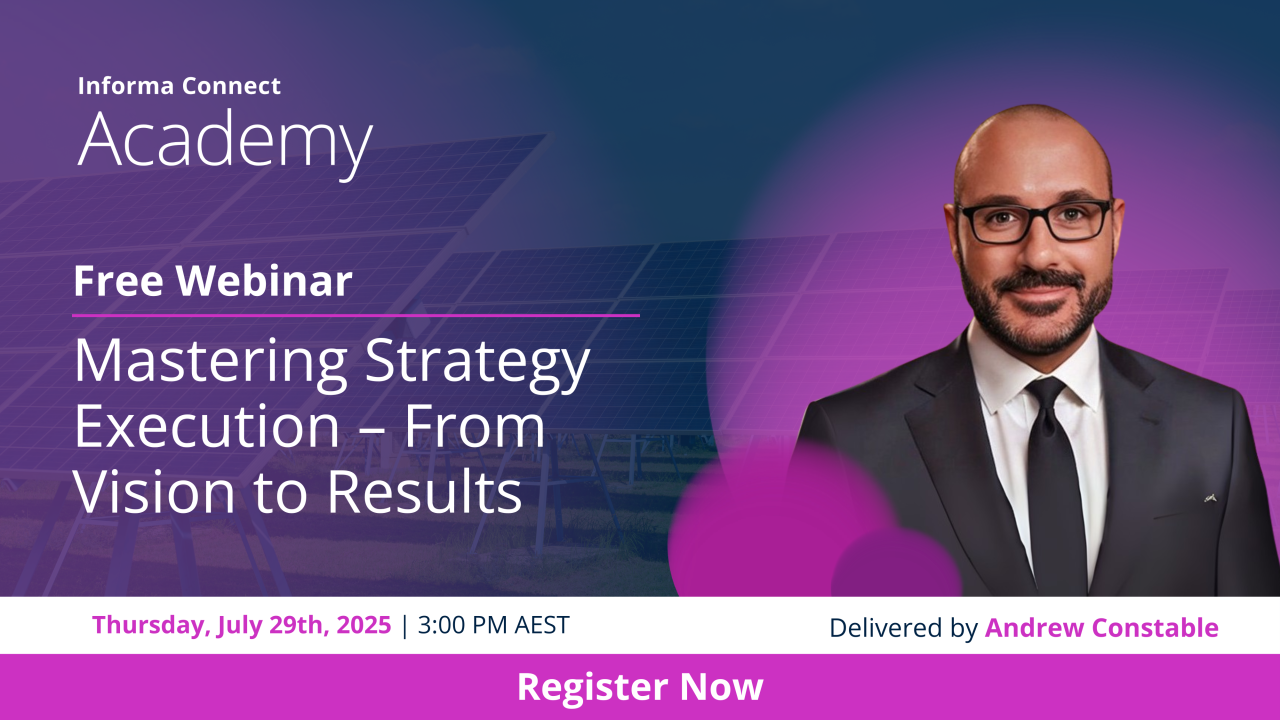 Informa Connect
Academy

Free Webinar

Mastering Strategy Execution – From Vision to Results

Thursday, July 29th, 2025 | 3:00 PM AEST

Delivered by Andrew Constable

Register Now